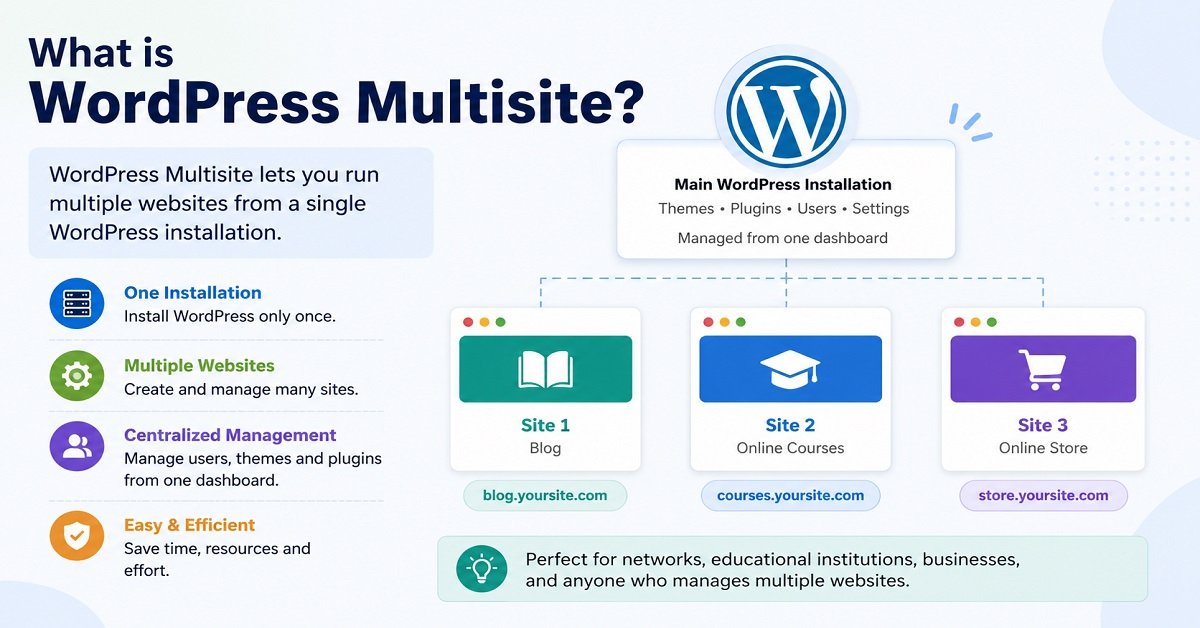 What is
WordPress Multisite?

WordPress Multisite lets you run multiple websites from a single WordPress installation.

One Installation
Install WordPress only once.

Multiple Websites
Create and manage many sites.

Centralized Management
Manage users, themes and plugins from one dashboard.

Easy & Efficient
Save time, resources and effort.

Main WordPress Installation
Themes • Plugins • Users • Settings
Managed from one dashboard

Site 1
Blog
blog.yoursite.com

Site 2
Online Courses
courses.yoursite.com

Site 3
Online Store
store.yoursite.com

Perfect for networks, educational institutions, businesses, and anyone who manages multiple websites.